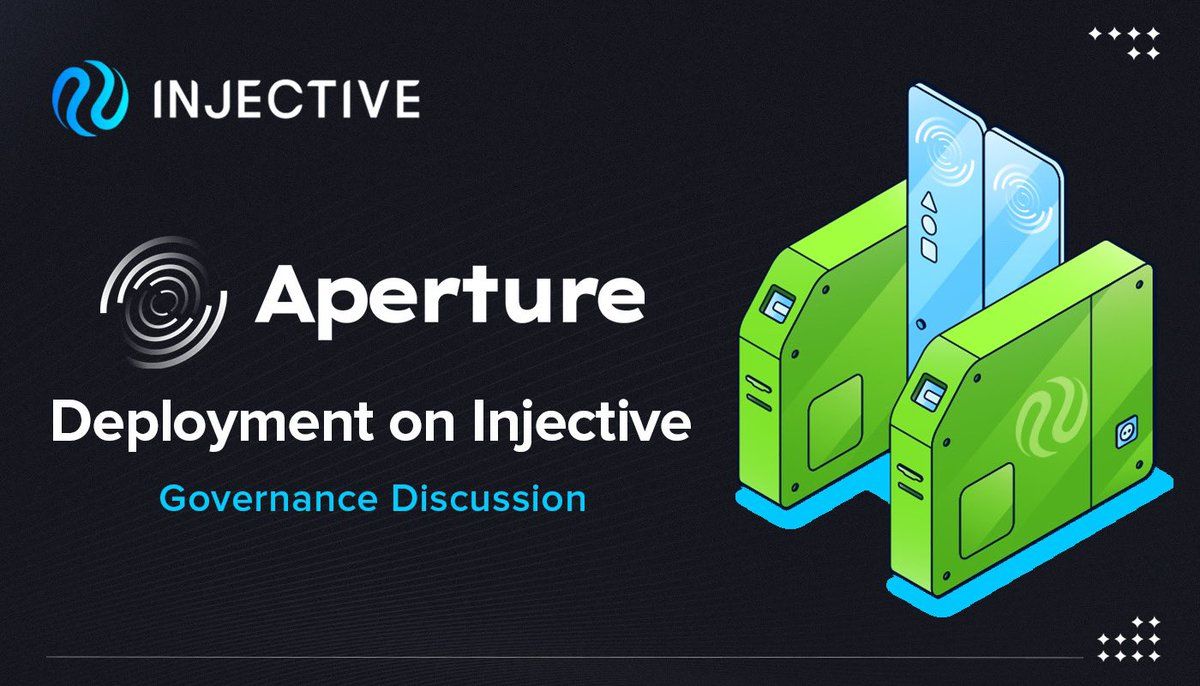 INJECTIVE

Aperture

Deployment on Injective

Governance Discussion